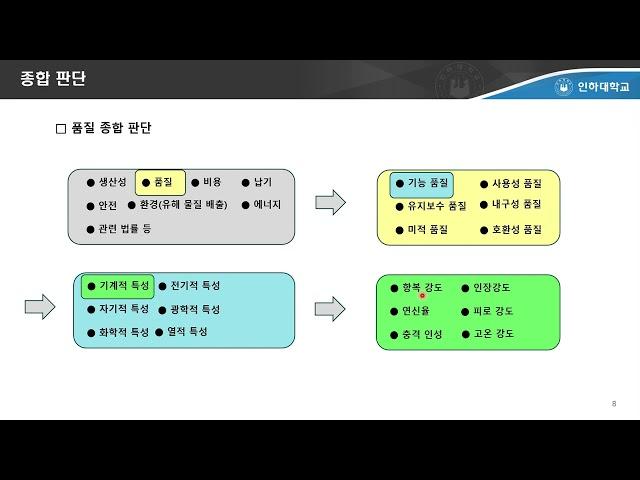 종합 판단

인하대학교

□ 품질 종합 판단

● 생산성 ● 품질 ● 비용 ● 납기
● 안전 ● 환경(유해 물질 배출) ● 에너지
● 관련 법률 등

● 기능 품질 ● 사용성 품질
● 유지보수 품질 ● 내구성 품질
● 미적 품질 ● 호환성 품질

● 기계적 특성 ● 전기적 특성
● 자기적 특성 ● 광학적 특성
● 화학적 특성 ● 열적 특성

● 항복 강도 ● 인장강도
● 연신율 ● 피로 강도
● 충격 인성 ● 고온 강도

8